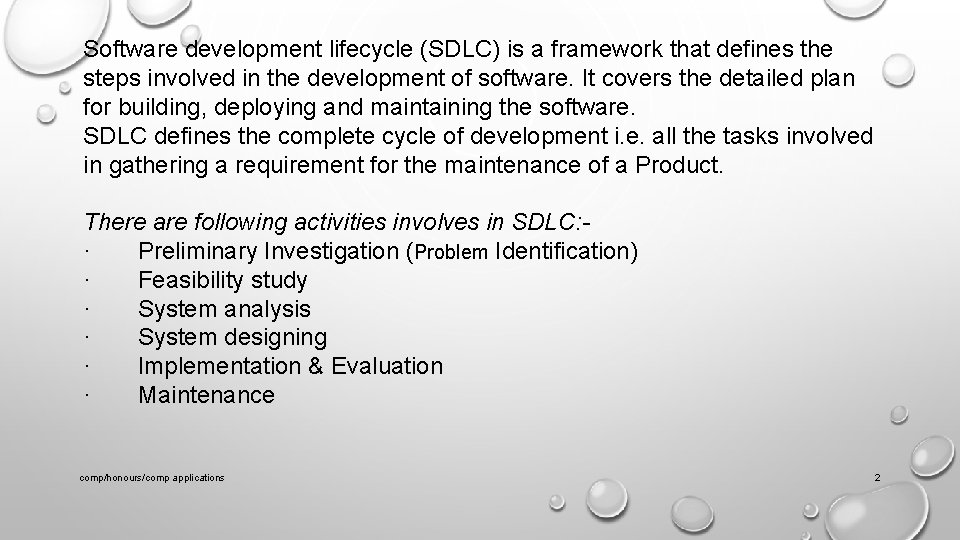 Software development lifecycle (SDLC) is a framework that defines the steps involved in the development of software. It covers the detailed plan for building, deploying and maintaining the software.
SDLC defines the complete cycle of development i.e. all the tasks involved in gathering a requirement for the maintenance of a Product.

There are following activities involves in SDLC:-
· Preliminary Investigation (Problem Identification)
· Feasibility study
· System analysis
· System designing
· Implementation & Evaluation
· Maintenance

comp/honours/comp applications

2